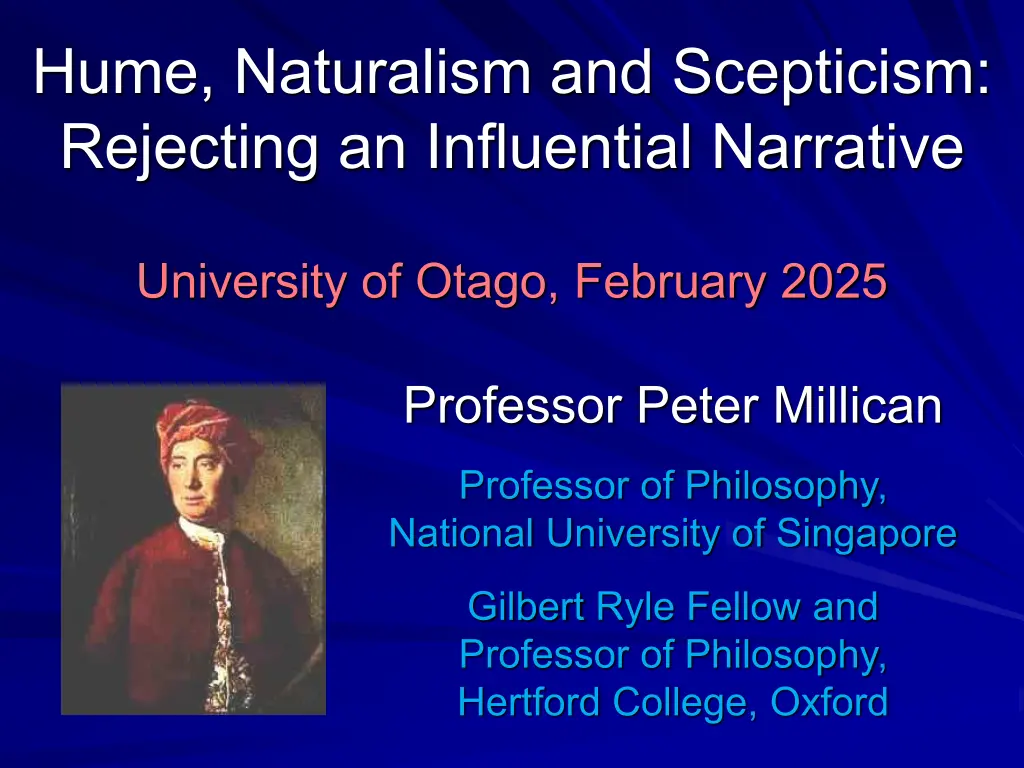 Hume, Naturalism and Scepticism: Rejecting an Influential Narrative

University of Otago, February 2025

Professor Peter Millican

Professor of Philosophy, National University of Singapore

Gilbert Ryle Fellow and Professor of Philosophy, Hertford College, Oxford